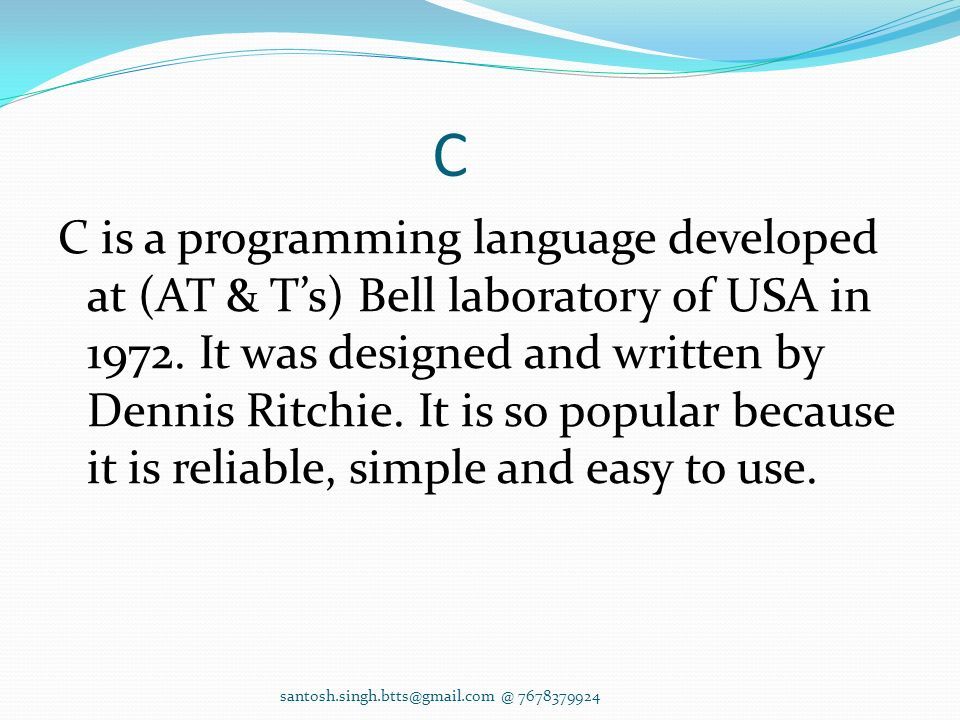 C

C is a programming language developed at (AT & T’s) Bell laboratory of USA in 1972. It was designed and written by Dennis Ritchie. It is so popular because it is reliable, simple and easy to use.

santosh.singh.btts@gmail.com @ 7678379924